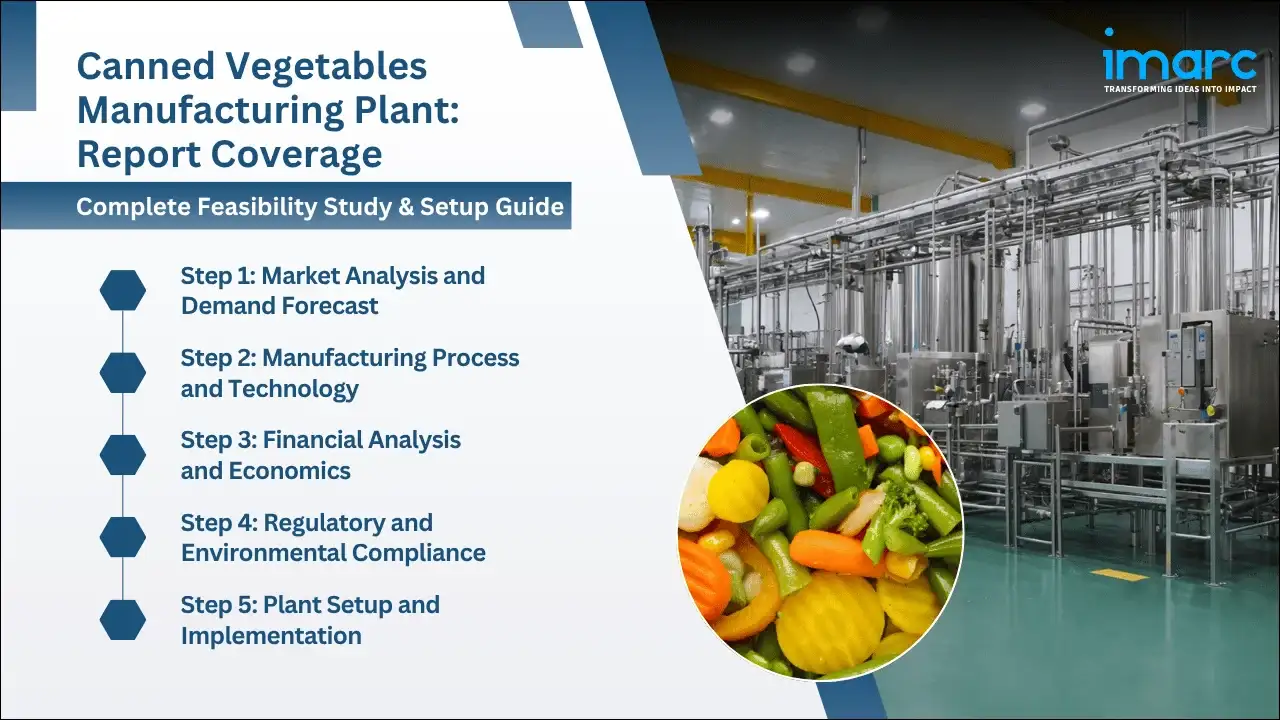 Canned Vegetables Manufacturing Plant: Report Coverage

Complete Feasibility Study & Setup Guide

Step 1: Market Analysis and Demand Forecast

Step 2: Manufacturing Process and Technology

Step 3: Financial Analysis and Economics

Step 4: Regulatory and Environmental Compliance

Step 5: Plant Setup and Implementation

imarc
TRANSFORMING IDEAS INTO IMPACT